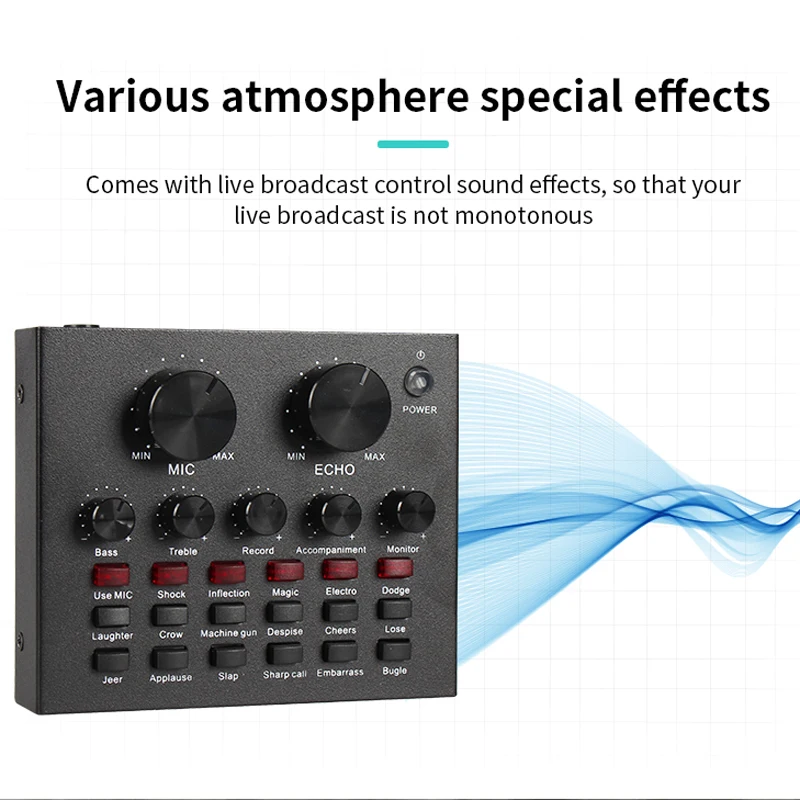 Various atmosphere special effects

Comes with live broadcast control sound effects, so that your live broadcast is not monotonous

POWER

MIN MAX
MIC

MIN MAX
ECHO

Bass
Treble
Record
Accompaniment
Monitor

Use MIC
Shock
Inflection
Magic
Electro
Dodge

Laughter
Crow
Machine gun
Despise
Cheers
Lose

Jeer
Applause
Slap
Sharp call
Embarrass
Bugle